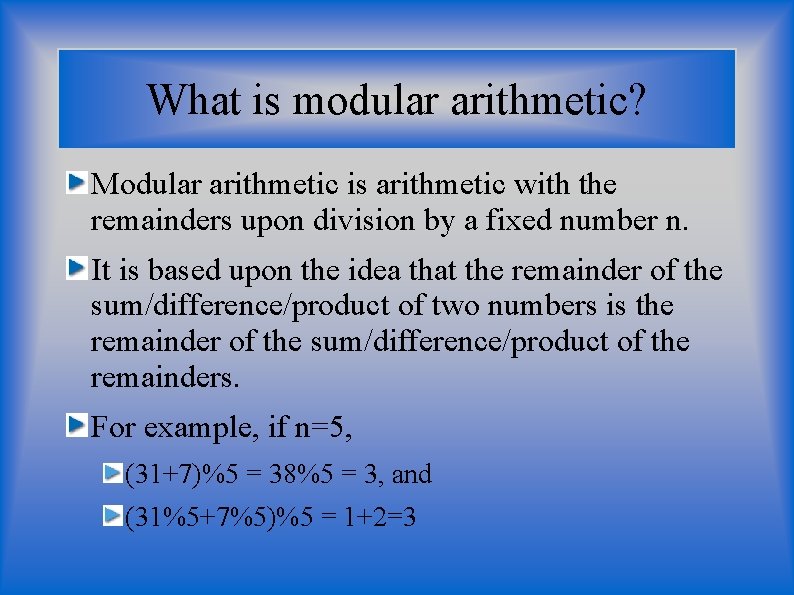 What is modular arithmetic?

Modular arithmetic is arithmetic with the remainders upon division by a fixed number n.

It is based upon the idea that the remainder of the sum/difference/product of two numbers is the remainder of the sum/difference/product of the remainders.

For example, if n=5,

(31+7)%5 = 38%5 = 3, and

(31%5+7%5)%5 = 1+2=3